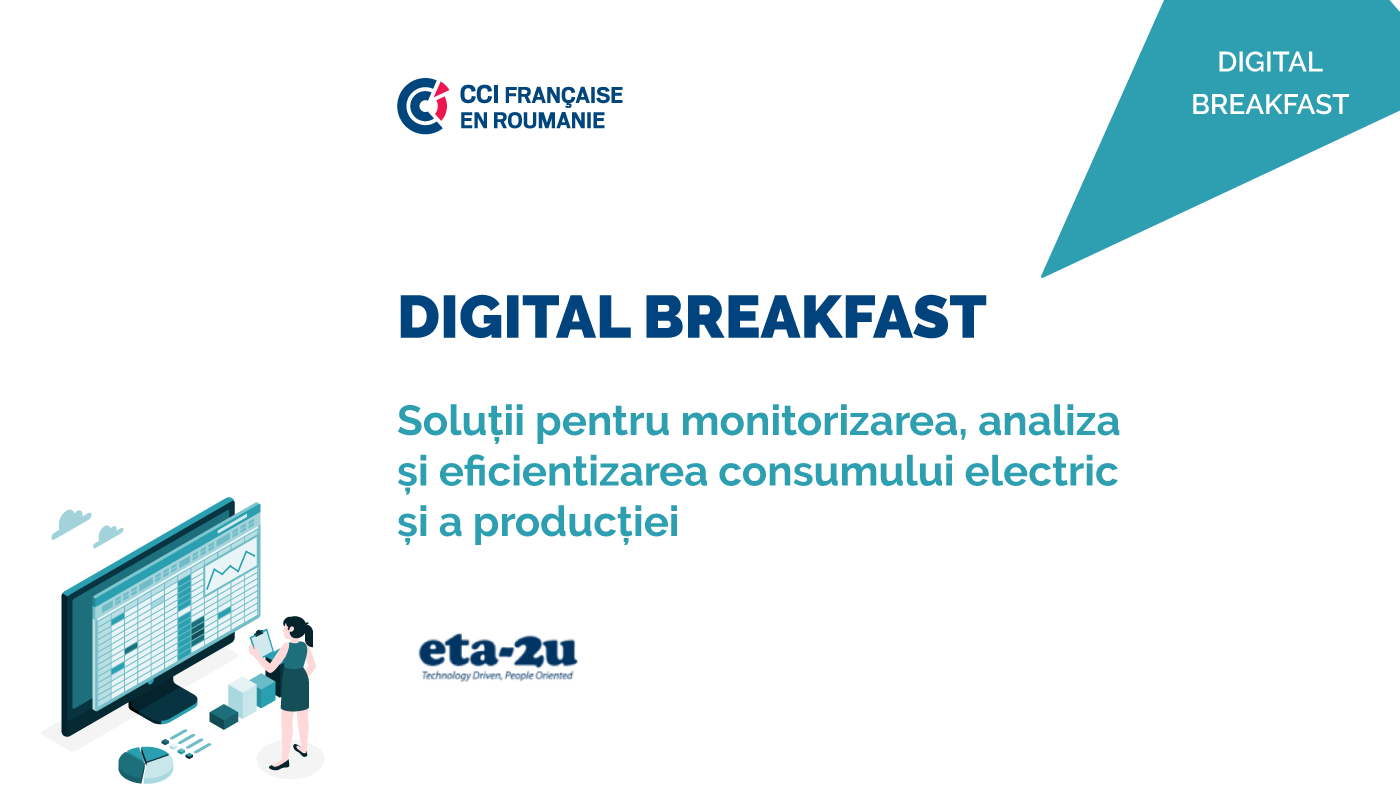 CCI FRANÇAISE EN ROUMANIE

DIGITAL BREAKFAST

DIGITAL BREAKFAST

Soluții pentru monitorizarea, analiza și eficientizarea consumului electric și a producției

eta-2u
Technology Driven, People Oriented